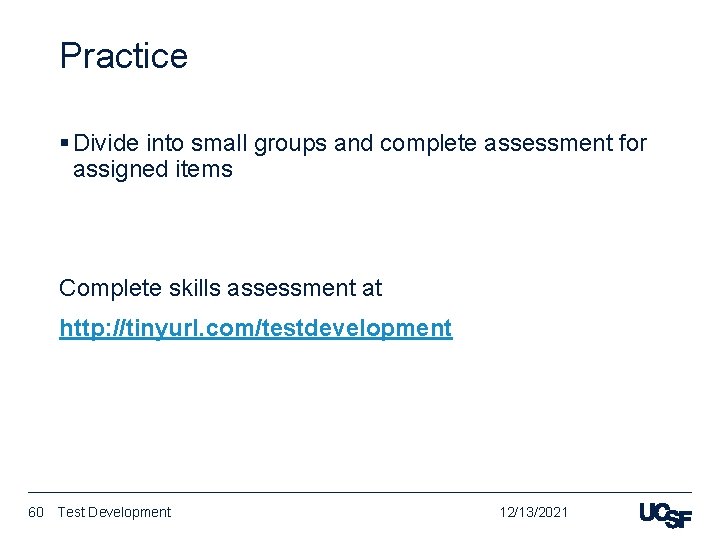 Practice

▪ Divide into small groups and complete assessment for assigned items

Complete skills assessment at

http://tinyurl.com/testdevelopment

60 Test Development 12/13/2021 UCSF